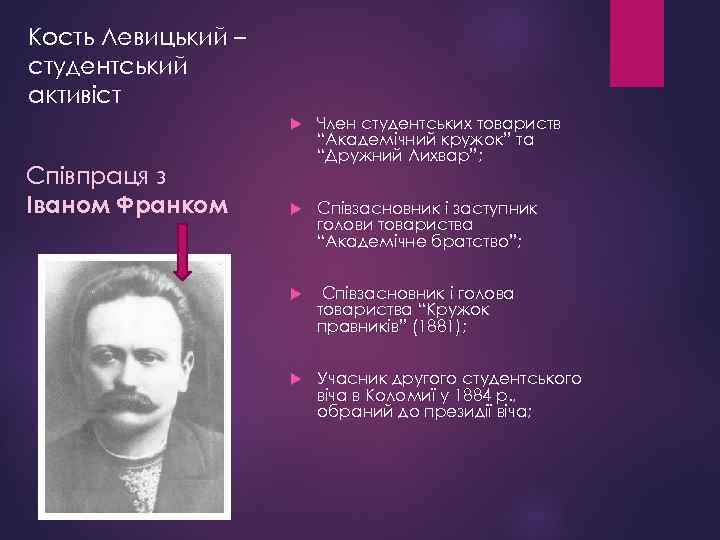 Кость Левицький – студентський активіст

Співпраця з Іваном Франком

Член студентських товариств "Академічний кружок" та "Дружний Лихвар";

Співзасновник і заступник голови товариства "Академічне братство";

Співзасновник і голова товариства "Кружок правників" (1881);

Учасник другого студентського віча в Коломиї у 1884 р., обраний до президії віча;